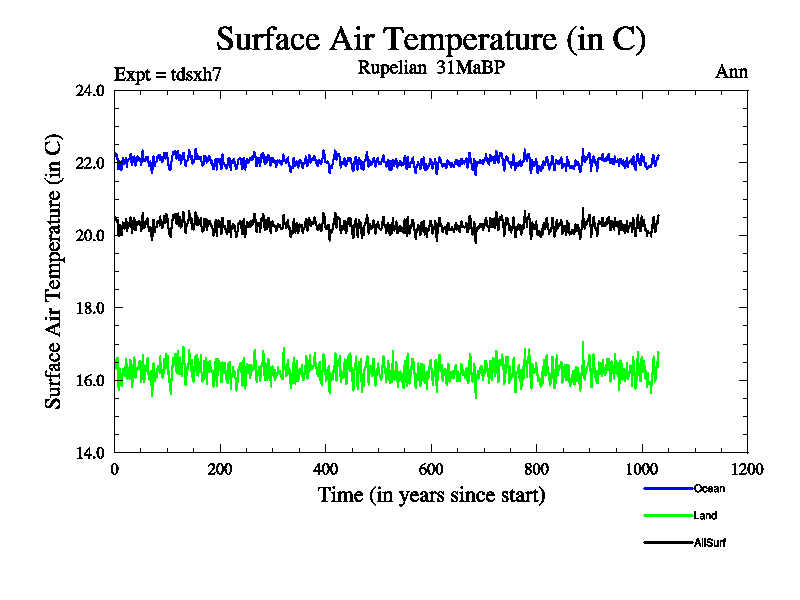 Surface Air Temperature (in C)

Expt = tdsxh7

Rupelian 31MaBP

Ann

Surface Air Temperature (in C)

24.0
22.0
20.0
18.0
16.0
14.0

0
200
400
600
800
1000
1200

Time (in years since start)

Ocean

Land

AllSurf